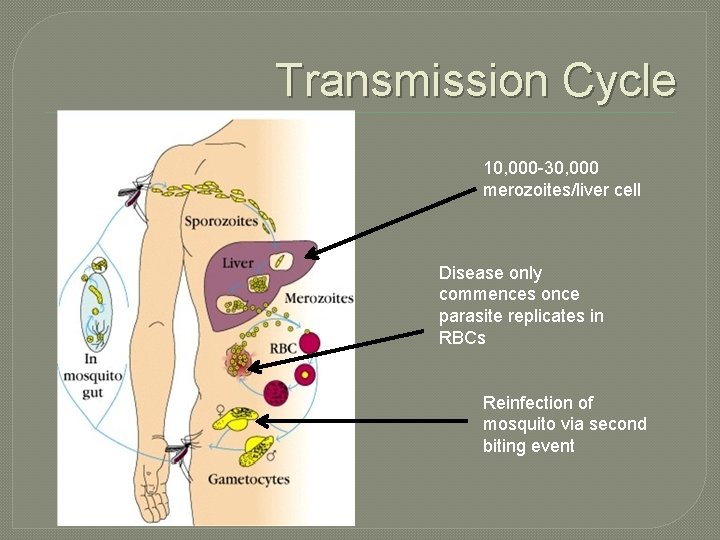 Transmission Cycle

Sporozoites

Liver

Merozoites

RBC

In mosquito gut

♀

♂

Gametocytes

10,000-30,000 merozoites/liver cell

Disease only commences once parasite replicates in RBCs

Reinfection of mosquito via second biting event